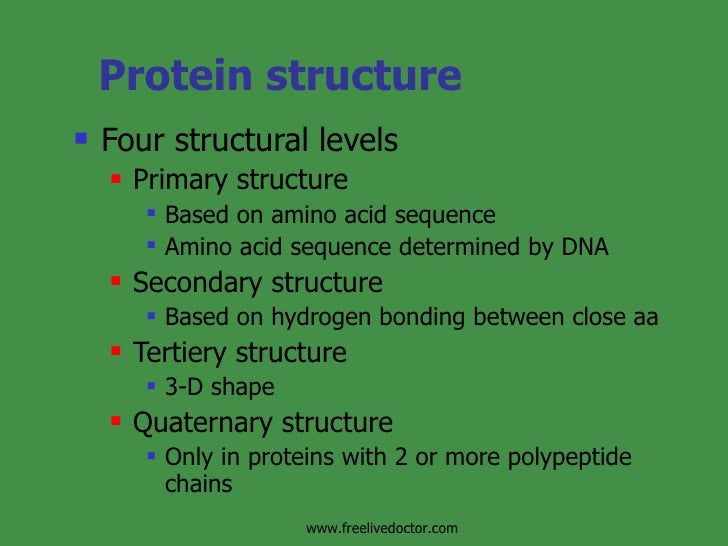 Protein structure

- Four structural levels
  - Primary structure
    - Based on amino acid sequence
    - Amino acid sequence determined by DNA
  - Secondary structure
    - Based on hydrogen bonding between close aa
  - Tertiery structure
    - 3-D shape
  - Quaternary structure
    - Only in proteins with 2 or more polypeptide chains

www.freelivedoctor.com